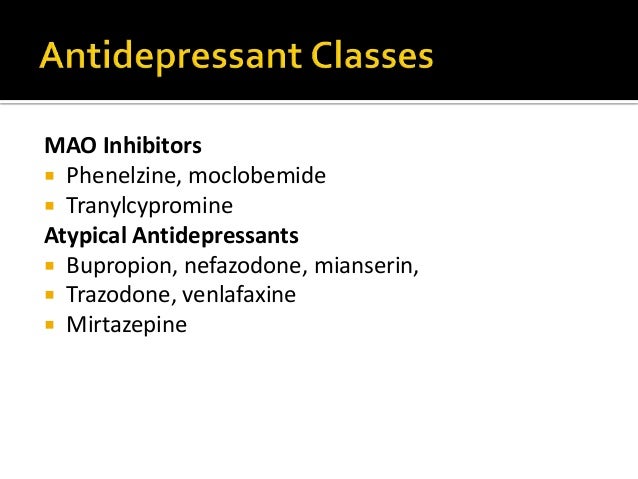 Antidepressant Classes

MAO Inhibitors
- Phenelzine, moclobemide
- Tranylcypromine

Atypical Antidepressants
- Bupropion, nefazodone, mianserin,
- Trazodone, venlafaxine
- Mirtazepine